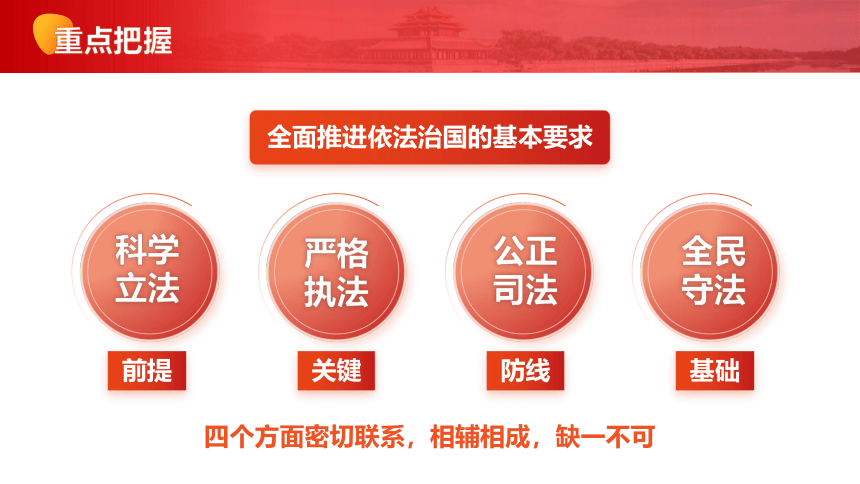 重点把握

全面推进依法治国的基本要求

科学立法

前提

严格执法

关键

公正司法

防线

全民守法

基础

四个方面密切联系，相辅相成，缺一不可